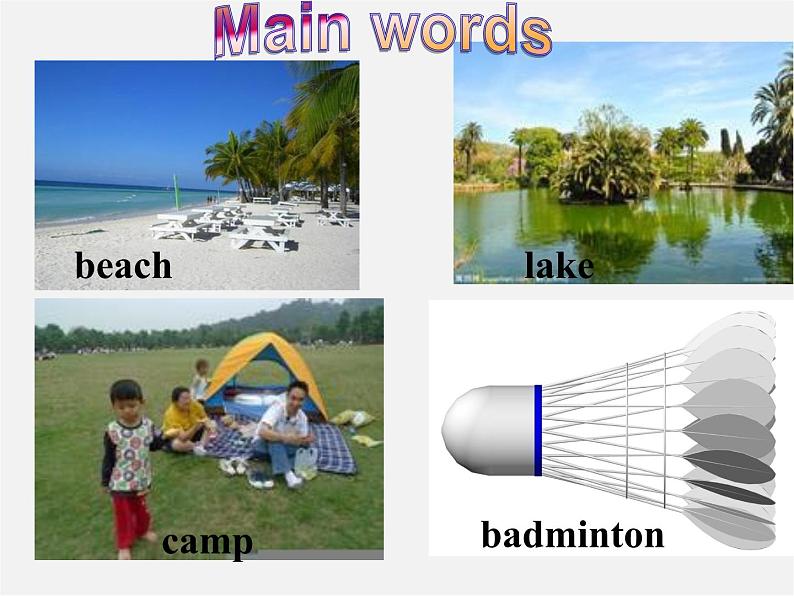 Main words

beach

lake

camp

badminton